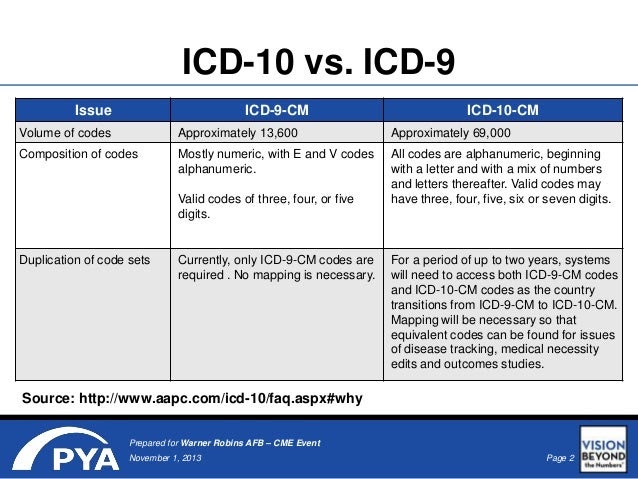 ICD-10 vs. ICD-9

| Issue | ICD-9-CM | ICD-10-CM |
|---|---|---|
| Volume of codes | Approximately 13,600 | Approximately 69,000 |
| Composition of codes | Mostly numeric, with E and V codes alphanumeric. Valid codes of three, four, or five digits. | All codes are alphanumeric, beginning with a letter and with a mix of numbers and letters thereafter. Valid codes may have three, four, five, six or seven digits. |
| Duplication of code sets | Currently, only ICD-9-CM codes are required . No mapping is necessary. | For a period of up to two years, systems will need to access both ICD-9-CM codes and ICD-10-CM codes as the country transitions from ICD-9-CM to ICD-10-CM. Mapping will be necessary so that equivalent codes can be found for issues of disease tracking, medical necessity edits and outcomes studies. |

Source: http://www.aapc.com/icd-10/faq.aspx#why

PYA

Prepared for Warner Robins AFB – CME Event
November 1, 2013

Page 2

VISION BEYOND the Numbers